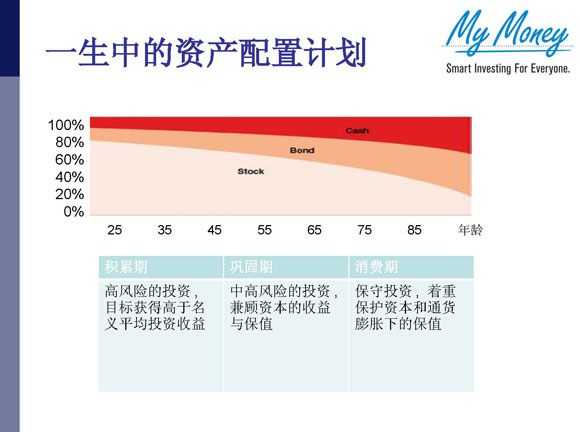 一生中的资产配置计划

My Money
Smart Investing For Everyone.

100%
80%
60%
40%
20%
0%

Cash
Bond
Stock

25 35 45 55 65 75 85 年龄

| 积累期 | 巩固期 | 消费期 |
|---|---|---|
| 高风险的投资，目标获得高于名义平均投资收益 | 中高风险的投资，兼顾资本的收益与保值 | 保守投资，着重保护资本和通货膨胀下的保值 |